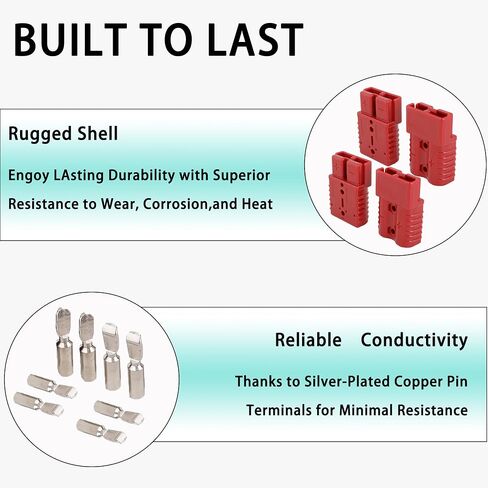 BUILT TO LAST

Rugged Shell

Engoy LAsting Durability with Superior Resistance to Wear, Corrosion,and Heat

Reliable Conductivity

Thanks to Silver-Plated Copper Pin Terminals for Minimal Resistance